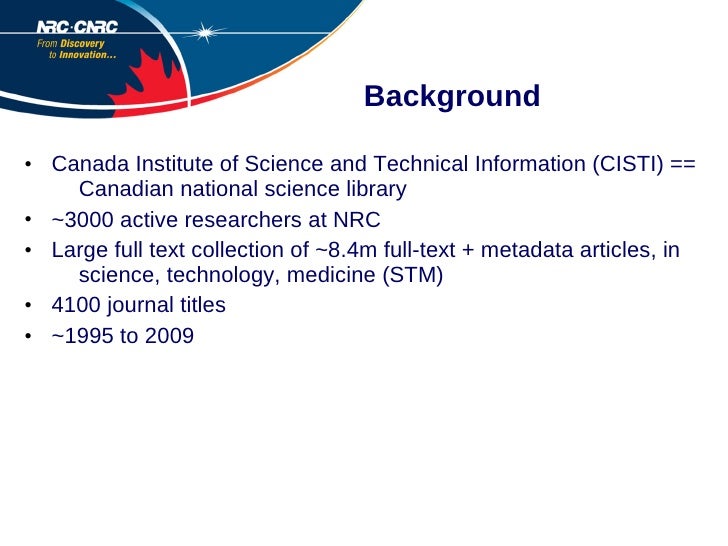 NRC·CNRC
From Discovery to Innovation...

Background

• Canada Institute of Science and Technical Information (CISTI) == Canadian national science library
• ~3000 active researchers at NRC
• Large full text collection of ~8.4m full-text + metadata articles, in science, technology, medicine (STM)
• 4100 journal titles
• ~1995 to 2009